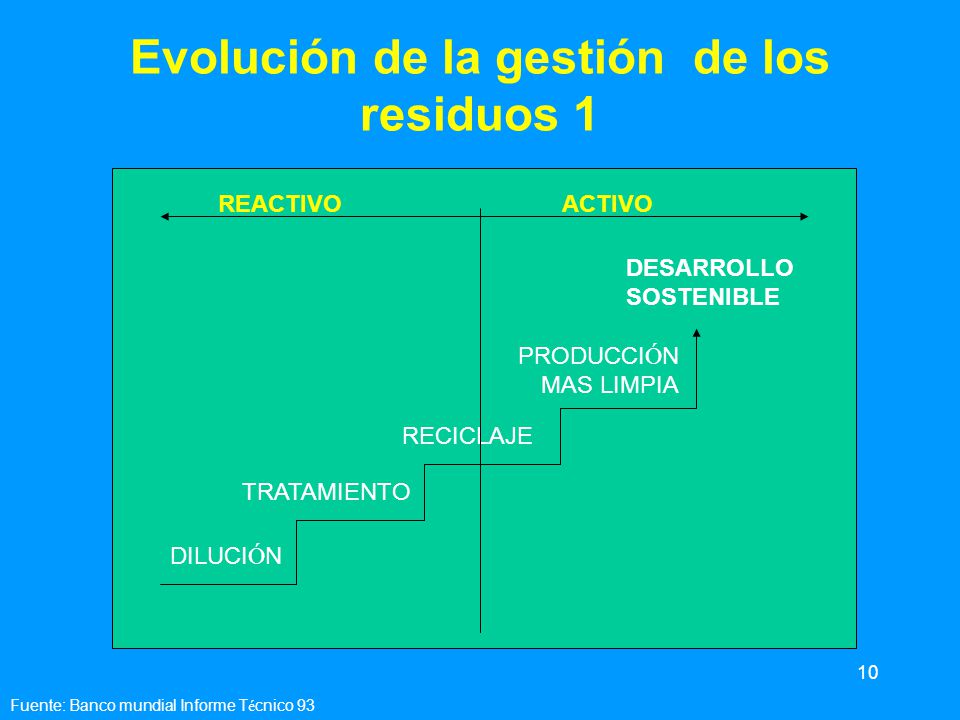 Evolución de la gestión de los residuos 1

REACTIVO

ACTIVO

DESARROLLO SOSTENIBLE

PRODUCCIÓN MAS LIMPIA

RECICLAJE

TRATAMIENTO

DILUCIÓN

10

Fuente: Banco mundial Informe Técnico 93